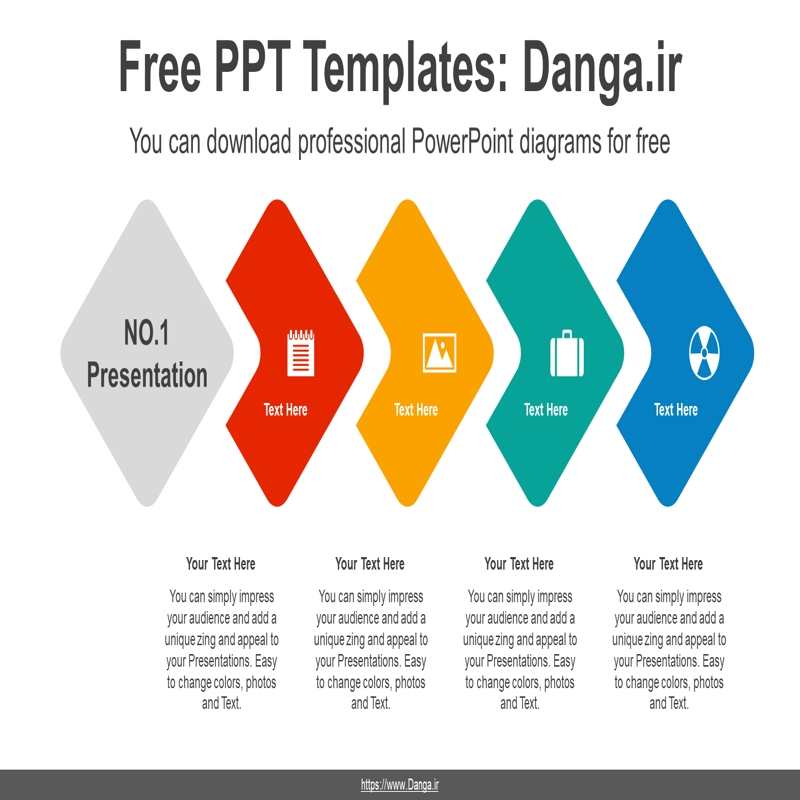 Free PPT Templates: Danga.ir

You can download professional PowerPoint diagrams for free

NO.1
Presentation

Text Here

Text Here

Text Here

Text Here

Your Text Here

You can simply impress your audience and add a unique zing and appeal to your Presentations. Easy to change colors, photos and Text.

Your Text Here

You can simply impress your audience and add a unique zing and appeal to your Presentations. Easy to change colors, photos and Text.

Your Text Here

You can simply impress your audience and add a unique zing and appeal to your Presentations. Easy to change colors, photos and Text.

Your Text Here

You can simply impress your audience and add a unique zing and appeal to your Presentations. Easy to change colors, photos and Text.

https://www.Danga.ir